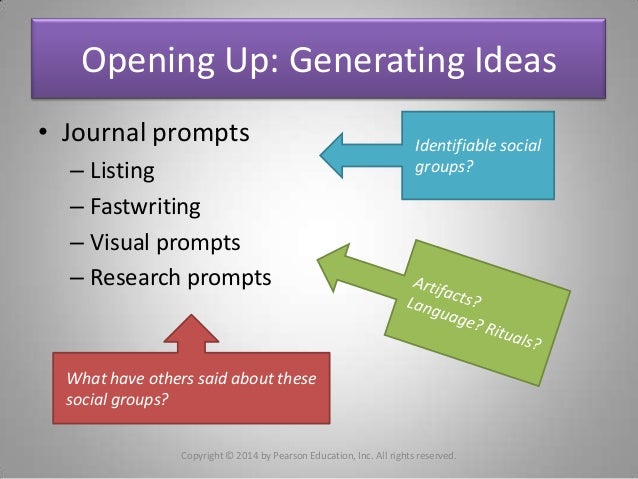 Opening Up: Generating Ideas

• Journal prompts
  – Listing
  – Fastwriting
  – Visual prompts
  – Research prompts

Identifiable social groups?

Artifacts? Language? Rituals?

What have others said about these social groups?

Copyright © 2014 by Pearson Education, Inc. All rights reserved.